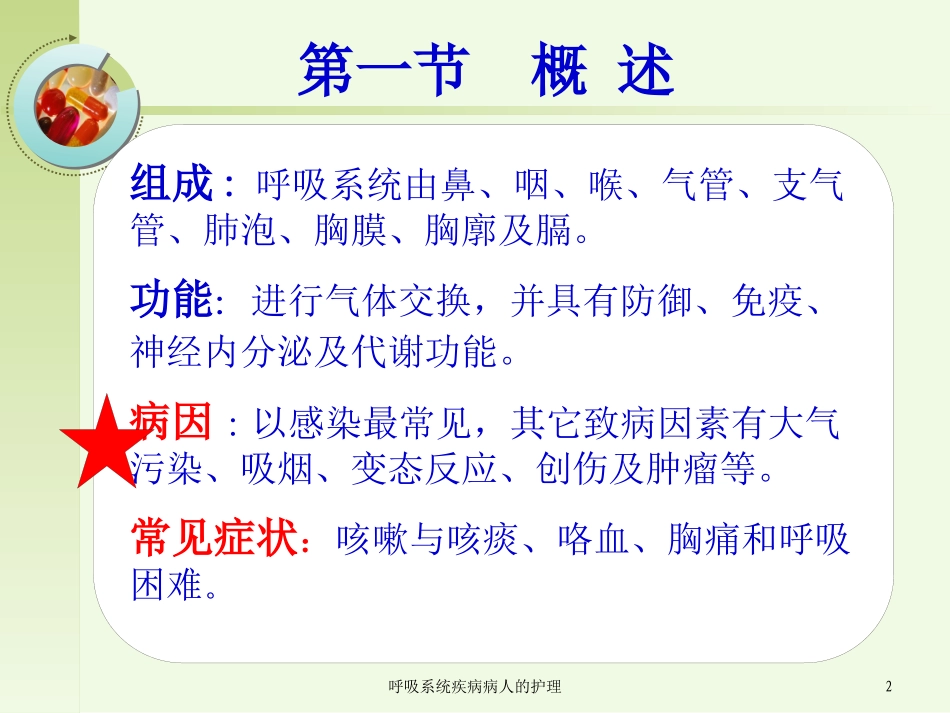 第一节　概 述

组成：呼吸系统由鼻、咽、喉、气管、支气管、肺泡、胸膜、胸廓及膈。

功能：进行气体交换，并具有防御、免疫、神经内分泌及代谢功能。

病因：以感染最常见，其它致病因素有大气污染、吸烟、变态反应、创伤及肿瘤等。

常见症状：咳嗽与咳痰、咯血、胸痛和呼吸困难。

呼吸系统疾病病人的护理

2